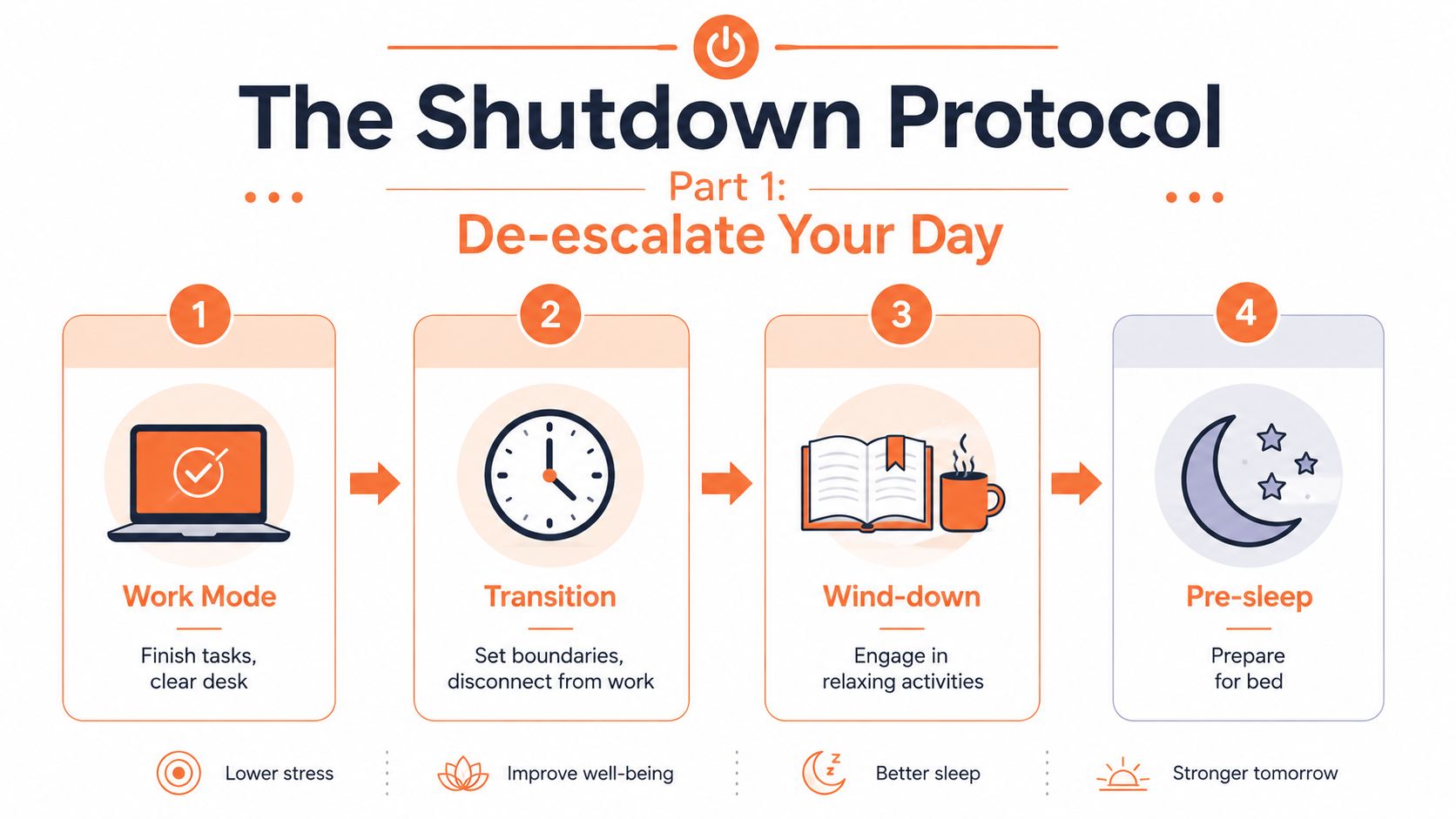 The Shutdown Protocol

Part 1:
De-escalate Your Day

1
Work Mode
Finish tasks, clear desk

2
Transition
Set boundaries, disconnect from work

3
Wind-down
Engage in relaxing activities

4
Pre-sleep
Prepare for bed

Lower stress
Improve well-being
Better sleep
Stronger tomorrow